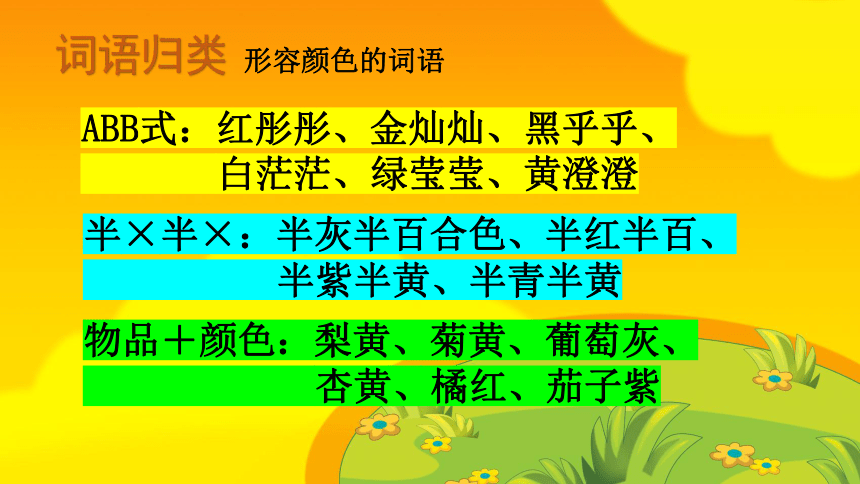 词语归类 形容颜色的词语

ABB式：红彤彤、金灿灿、黑乎乎、白茫茫、绿莹莹、黄澄澄

半×半×：半灰半百合色、半红半百、半紫半黄、半青半黄

物品＋颜色：梨黄、菊黄、葡萄灰、杏黄、橘红、茄子紫